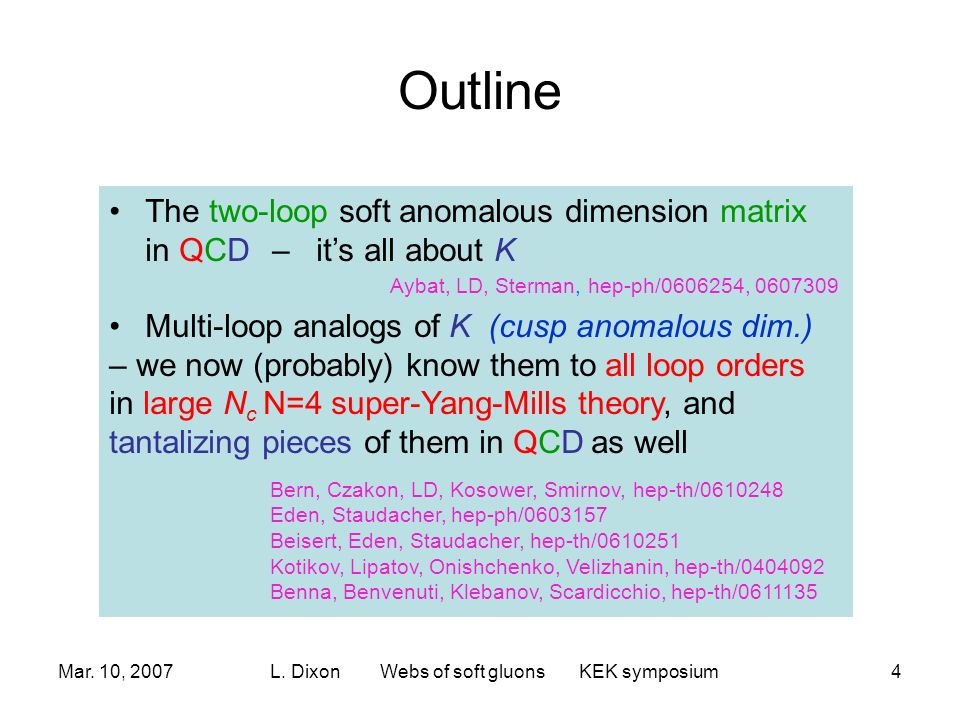 Outline

• The two-loop soft anomalous dimension matrix in QCD – it's all about $K$

Aybat, LD, Sterman, hep-ph/0606254, 0607309

• Multi-loop analogs of $K$ (cusp anomalous dim.) – we now (probably) know them to all loop orders in large $N_c$ N=4 super-Yang-Mills theory, and tantalizing pieces of them in QCD as well

Bern, Czakon, LD, Kosower, Smirnov, hep-th/0610248
Eden, Staudacher, hep-ph/0603157
Beisert, Eden, Staudacher, hep-th/0610251
Kotikov, Lipatov, Onishchenko, Velizhanin, hep-th/0404092
Benna, Benvenuti, Klebanov, Scardicchio, hep-th/0611135

Mar. 10, 2007 L. Dixon Webs of soft gluons KEK symposium 4